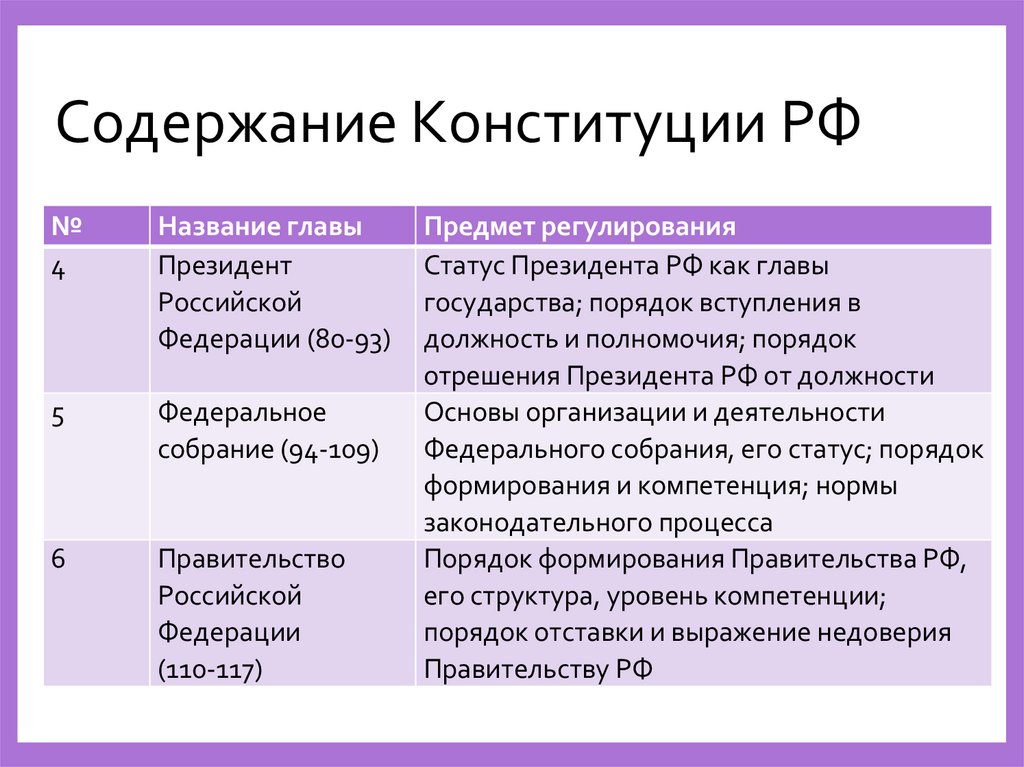 Содержание Конституции РФ

| № | Название главы | Предмет регулирования |
|---|---|---|
| 4 | Президент Российской Федерации (80-93) | Статус Президента РФ как главы государства; порядок вступления в должность и полномочия; порядок отрешения Президента РФ от должности |
| 5 | Федеральное собрание (94-109) | Основы организации и деятельности Федерального собрания, его статус; порядок формирования и компетенция; нормы законодательного процесса |
| 6 | Правительство Российской Федерации (110-117) | Порядок формирования Правительства РФ, его структура, уровень компетенции; порядок отставки и выражение недоверия Правительству РФ |